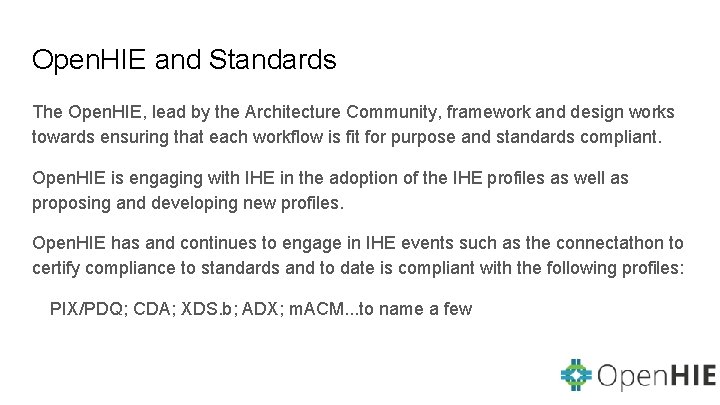 OpenHIE and Standards

The OpenHIE, lead by the Architecture Community, framework and design works towards ensuring that each workflow is fit for purpose and standards compliant.

OpenHIE is engaging with IHE in the adoption of the IHE profiles as well as proposing and developing new profiles.

OpenHIE has and continues to engage in IHE events such as the connectathon to certify compliance to standards and to date is compliant with the following profiles:

PIX/PDQ; CDA; XDS.b; ADX; mACM...to name a few

OpenHIE